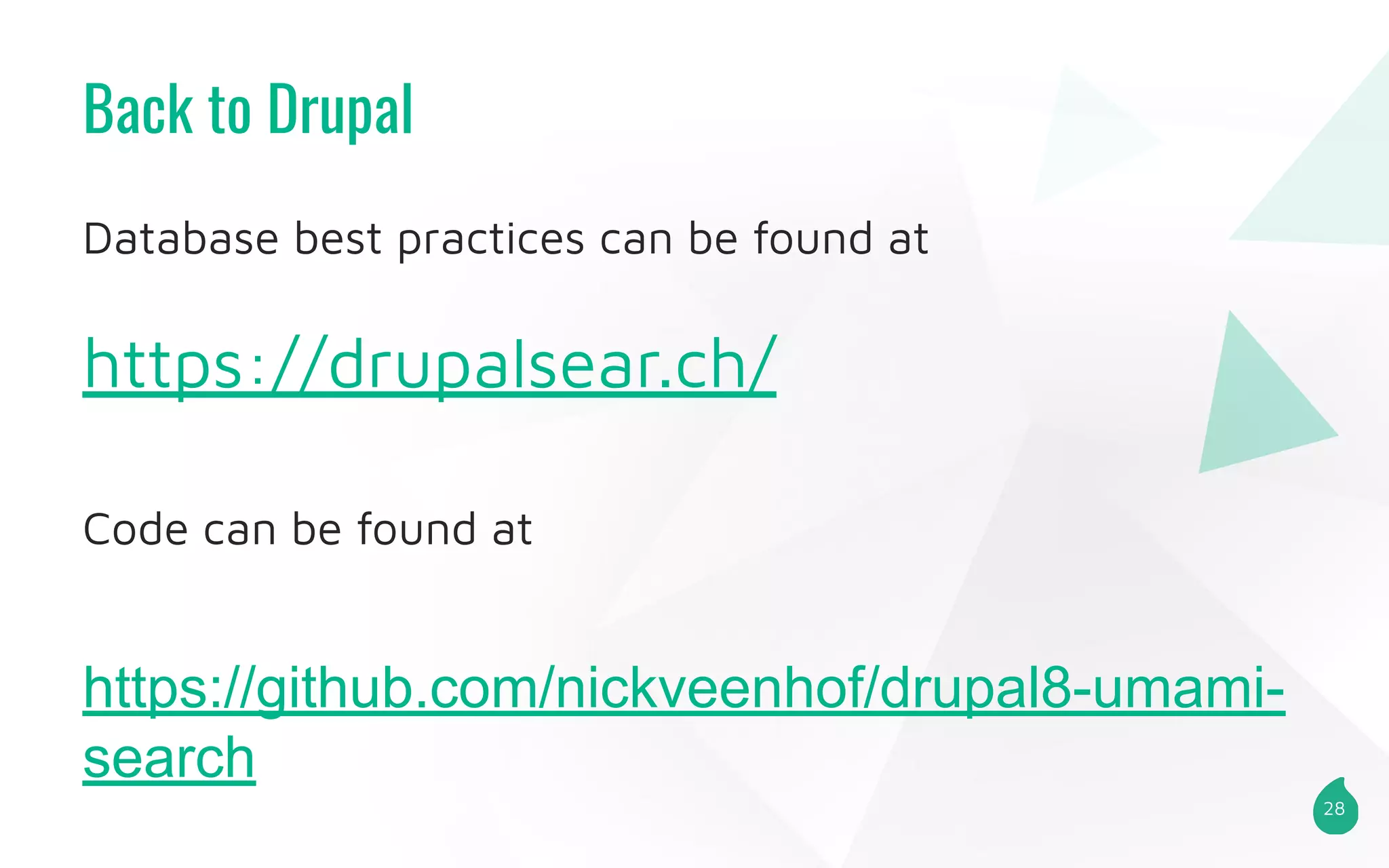 Back to Drupal

Database best practices can be found at

https://drupalsear.ch/

Code can be found at

https://github.com/nickveenhof/drupal8-umami-search

28